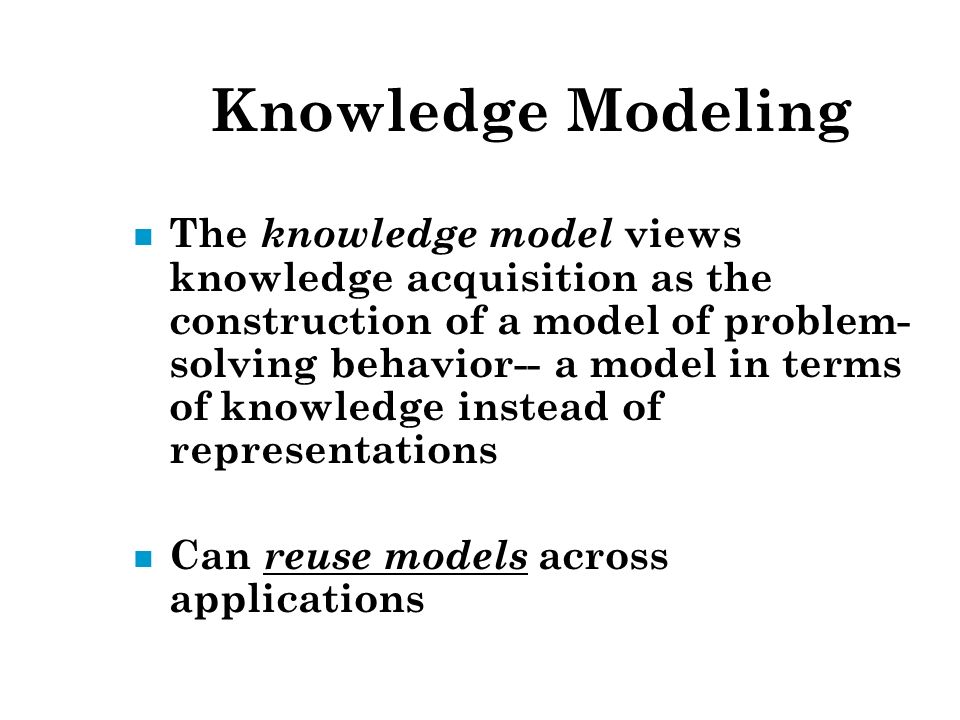 Knowledge Modeling

The knowledge model views knowledge acquisition as the construction of a model of problem-solving behavior-- a model in terms of knowledge instead of representations

Can reuse models across applications